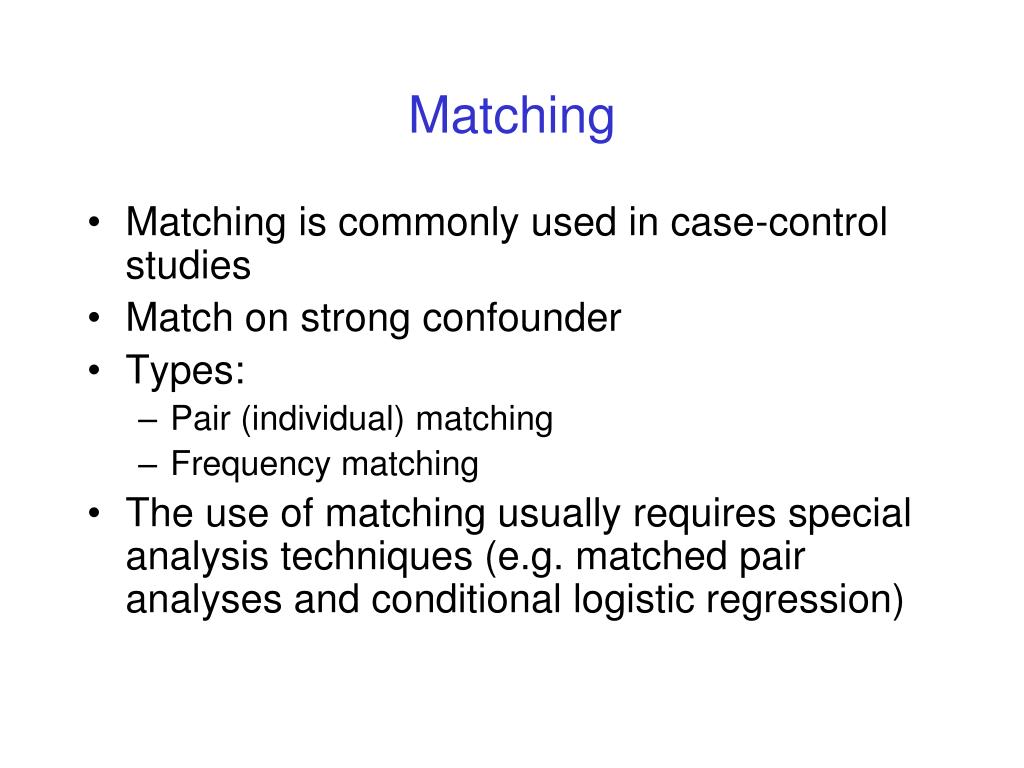 Matching

• Matching is commonly used in case-control studies
• Match on strong confounder
• Types:
– Pair (individual) matching
– Frequency matching
• The use of matching usually requires special analysis techniques (e.g. matched pair analyses and conditional logistic regression)